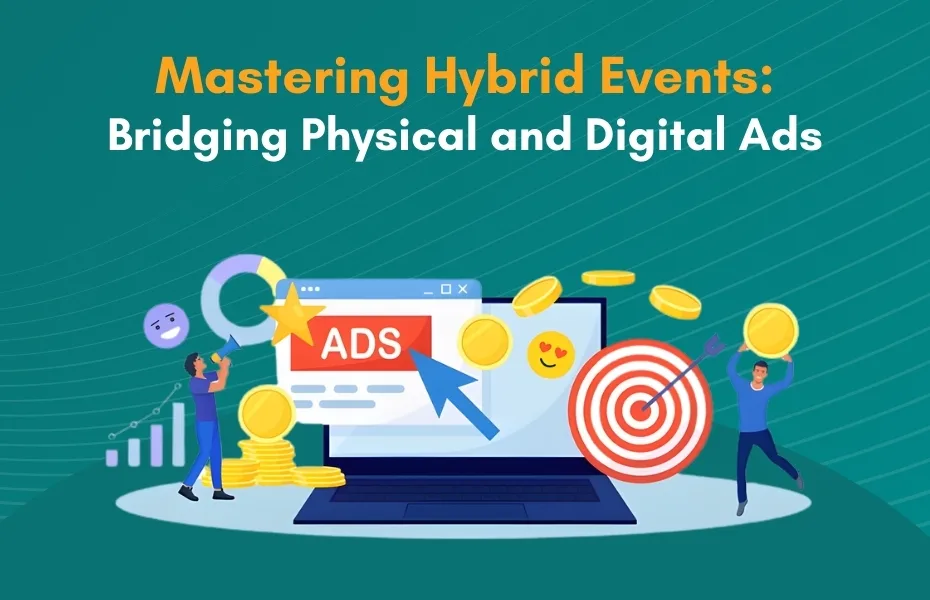 Mastering Hybrid Events:
Bridging Physical and Digital Ads

ADS